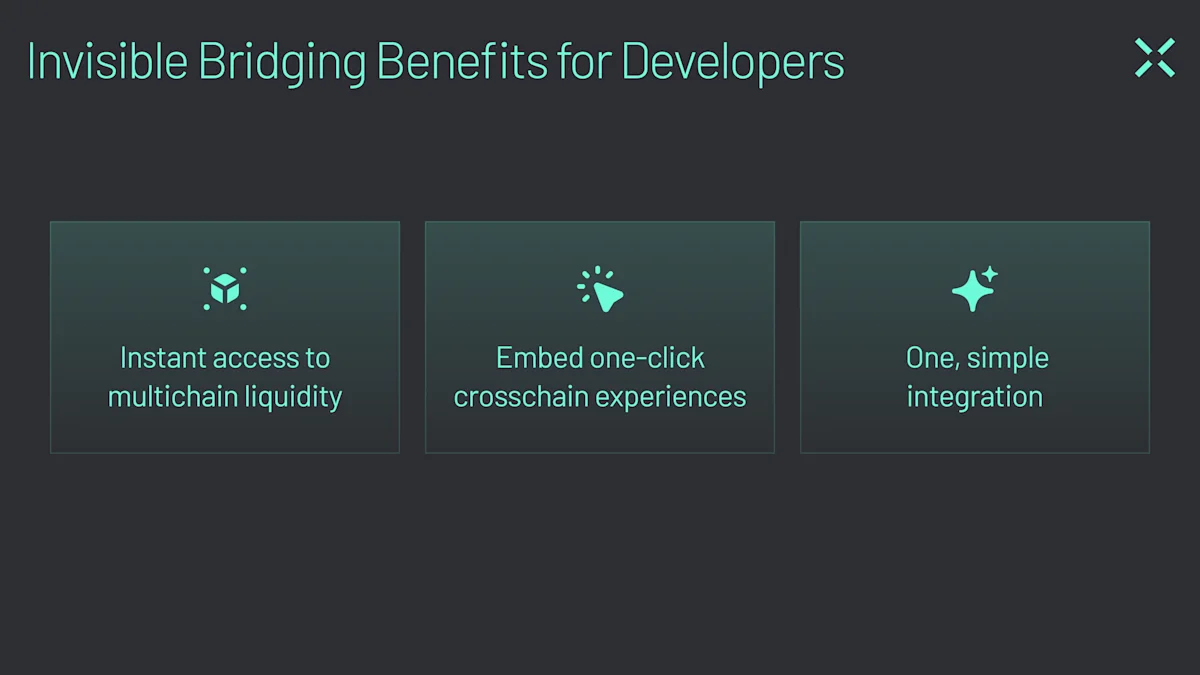 Invisible Bridging Benefits for Developers

Instant access to multichain liquidity

Embed one-click crosschain experiences

One, simple integration